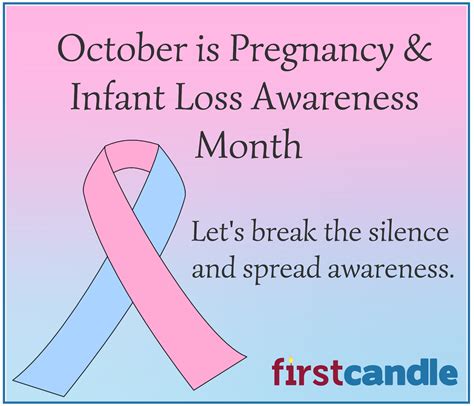 October is Pregnancy & Infant Loss Awareness Month

Let's break the silence and spread awareness.

firstcandle